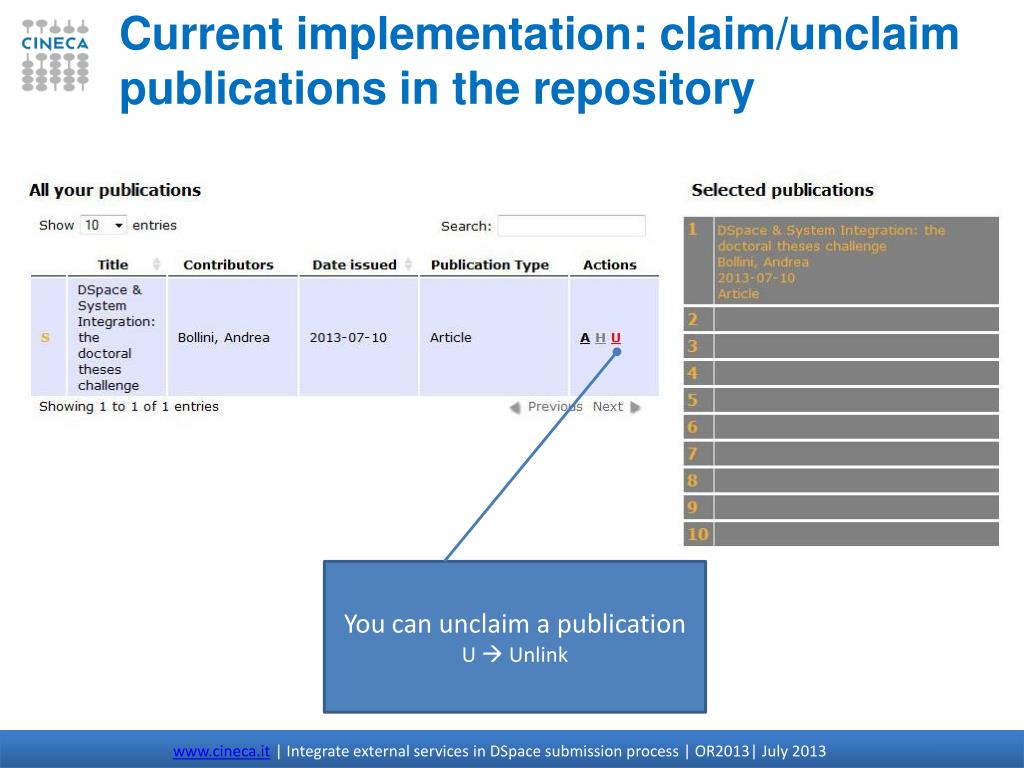 CINECA

Current implementation: claim/unclaim publications in the repository

All your publications

Show 10 entries

Search:

| | Title | Contributors | Date issued | Publication Type | Actions |
|---|---|---|---|---|---|
| S | DSpace & System Integration: the doctoral theses challenge | Bollini, Andrea | 2013-07-10 | Article | A H U |

Showing 1 to 1 of 1 entries

Previous Next

Selected publications

| | |
|---|---|
| 1 | DSpace & System Integration: the doctoral theses challenge Bollini, Andrea 2013-07-10 Article |
| 2 | |
| 3 | |
| 4 | |
| 5 | |
| 6 | |
| 7 | |
| 8 | |
| 9 | |
| 10 | |

You can unclaim a publication
U → Unlink

www.cineca.it | Integrate external services in DSpace submission process | OR2013| July 2013